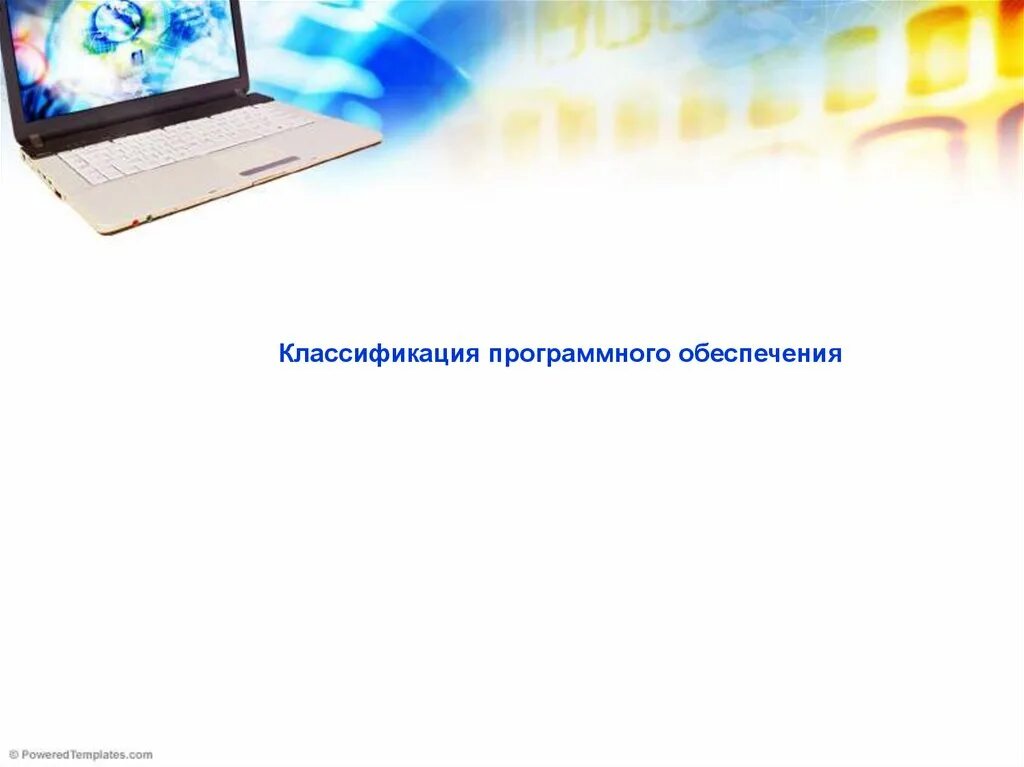 Классификация программного обеспечения

© PoweredTemplates.com